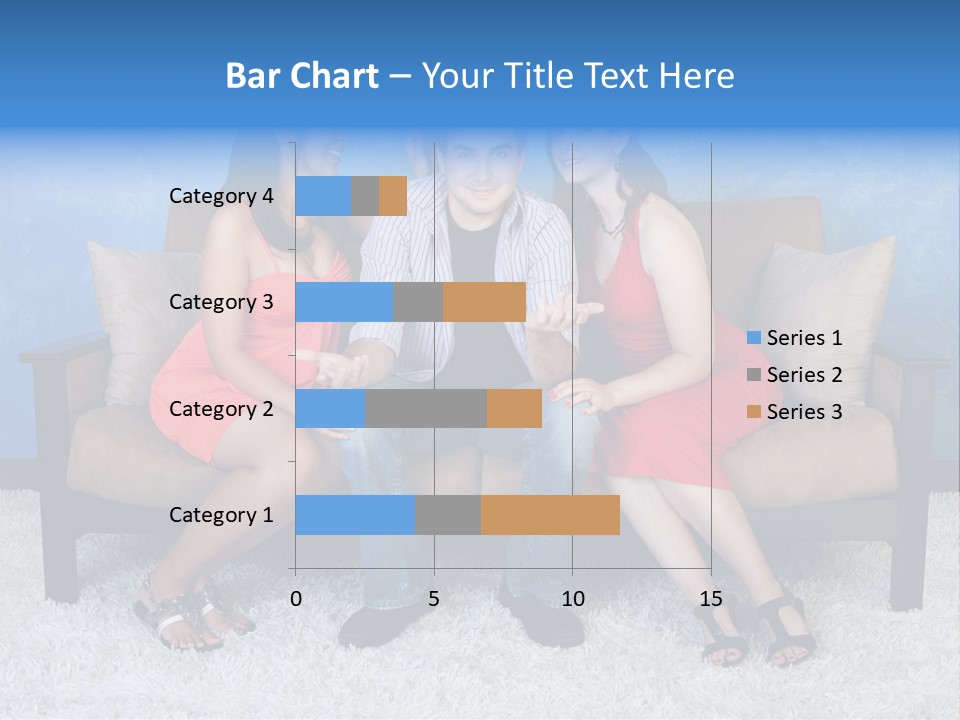 Bar Chart – Your Title Text Here

Category 4
Category 3
Category 2
Category 1

0
5
10
15

Series 1
Series 2
Series 3